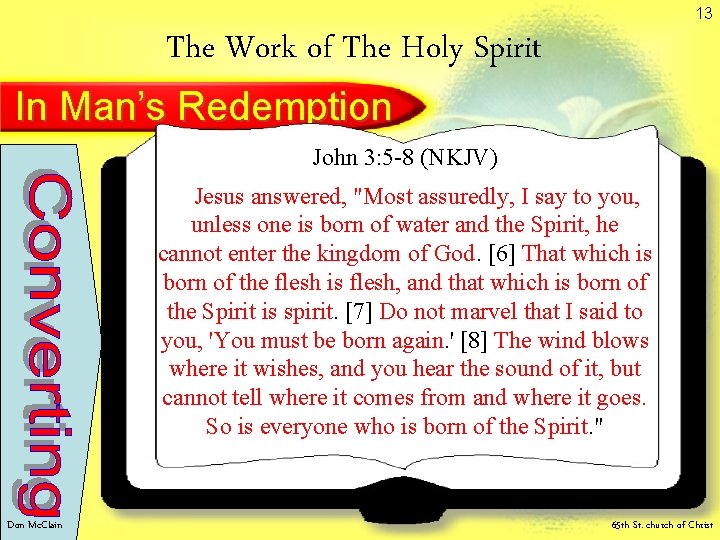 13

The Work of The Holy Spirit

In Man's Redemption

Converting

John 3:5-8 (NKJV)

Jesus answered, "Most assuredly, I say to you, unless one is born of water and the Spirit, he cannot enter the kingdom of God. [6] That which is born of the flesh is flesh, and that which is born of the Spirit is spirit. [7] Do not marvel that I said to you, 'You must be born again.' [8] The wind blows where it wishes, and you hear the sound of it, but cannot tell where it comes from and where it goes. So is everyone who is born of the Spirit."

Don McClain

65th St. church of Christ